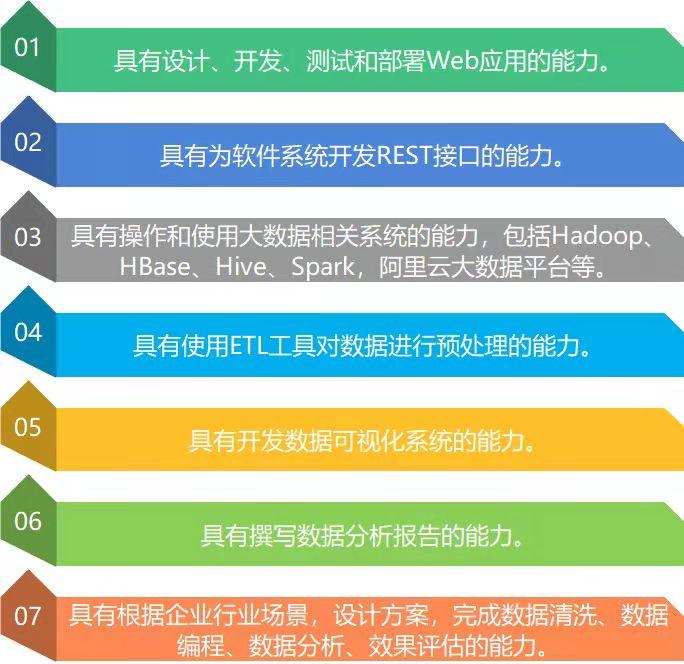 01
具有设计、开发、测试和部署Web应用的能力。

02
具有为软件系统开发REST接口的能力。

03
具有操作和使用大数据相关系统的能力，包括Hadoop、HBase、Hive、Spark，阿里云大数据平台等。

04
具有使用ETL工具对数据进行预处理的能力。

05
具有开发数据可视化系统的能力。

06
具有撰写数据分析报告的能力。

07
具有根据企业行业场景，设计方案，完成数据清洗、数据编程、数据分析、效果评估的能力。